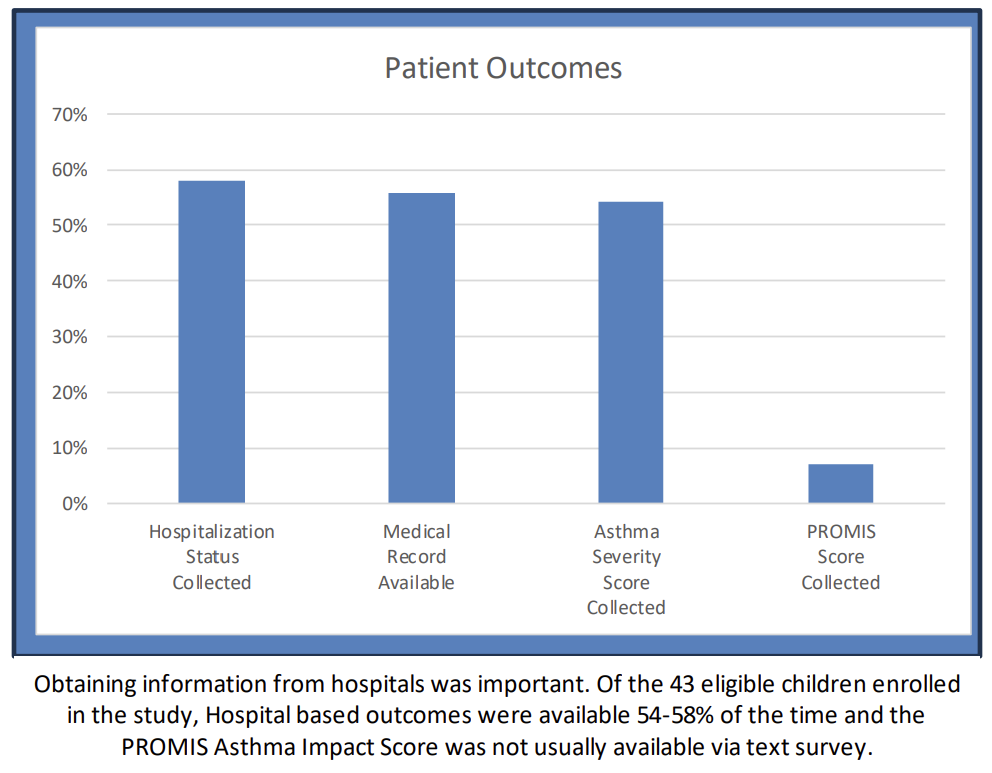 Patient Outcomes

70%
60%
50%
40%
30%
20%
10%
0%

Hospitalization Status Collected

Medical Record Available

Asthma Severity Score Collected

PROMIS Score Collected

Obtaining information from hospitals was important. Of the 43 eligible children enrolled in the study, Hospital based outcomes were available 54-58% of the time and the PROMIS Asthma Impact Score was not usually available via text survey.